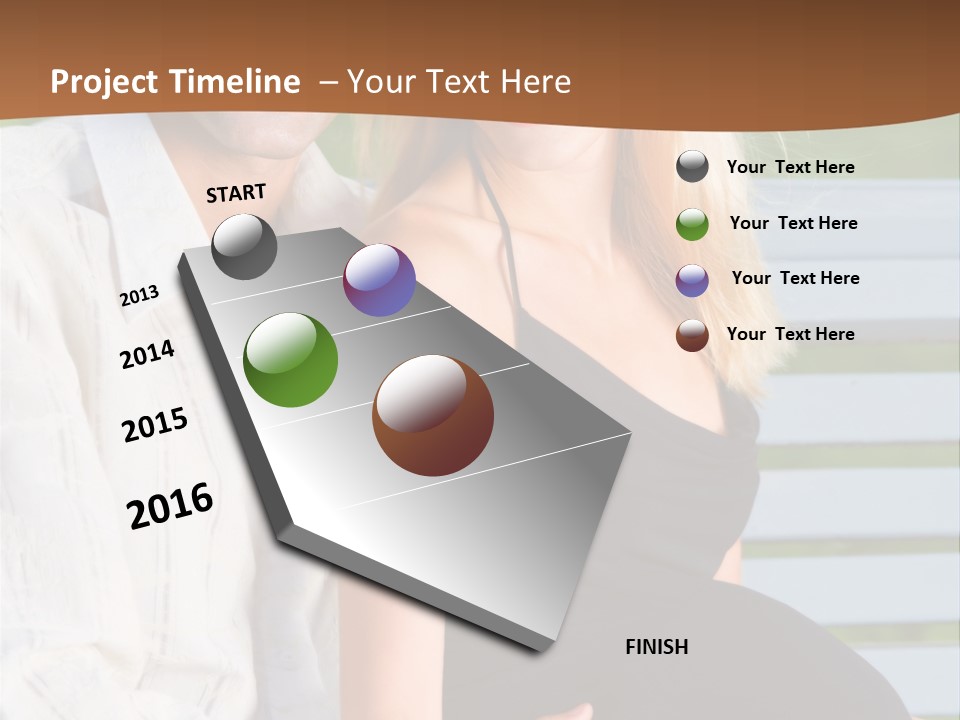 Project Timeline – Your Text Here

START

2013

2014

2015

2016

FINISH

Your Text Here

Your Text Here

Your Text Here

Your Text Here